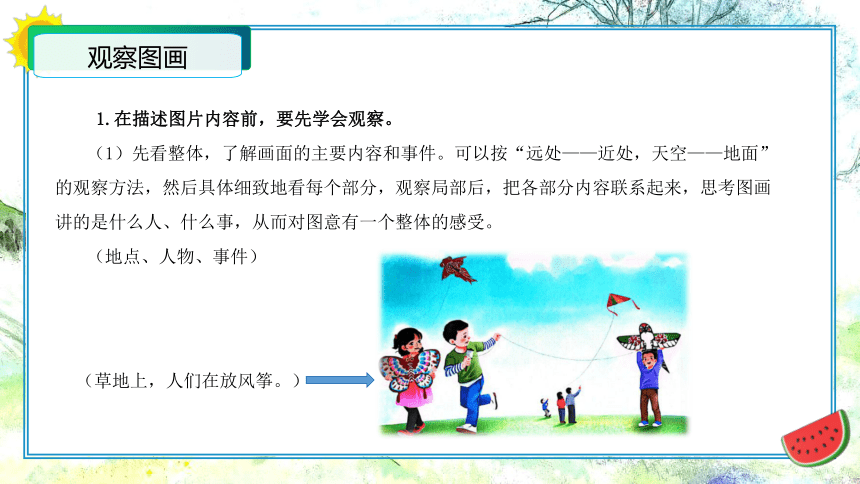 观察图画

1. 在描述图片内容前，要先学会观察。

（1）先看整体，了解画面的主要内容和事件。可以按“远处——近处，天空——地面”的观察方法，然后具体细致地看每个部分，观察局部后，把各部分内容联系起来，思考图画讲的是什么人、什么事，从而对图意有一个整体的感受。

（地点、人物、事件）

（草地上，人们在放风筝。）